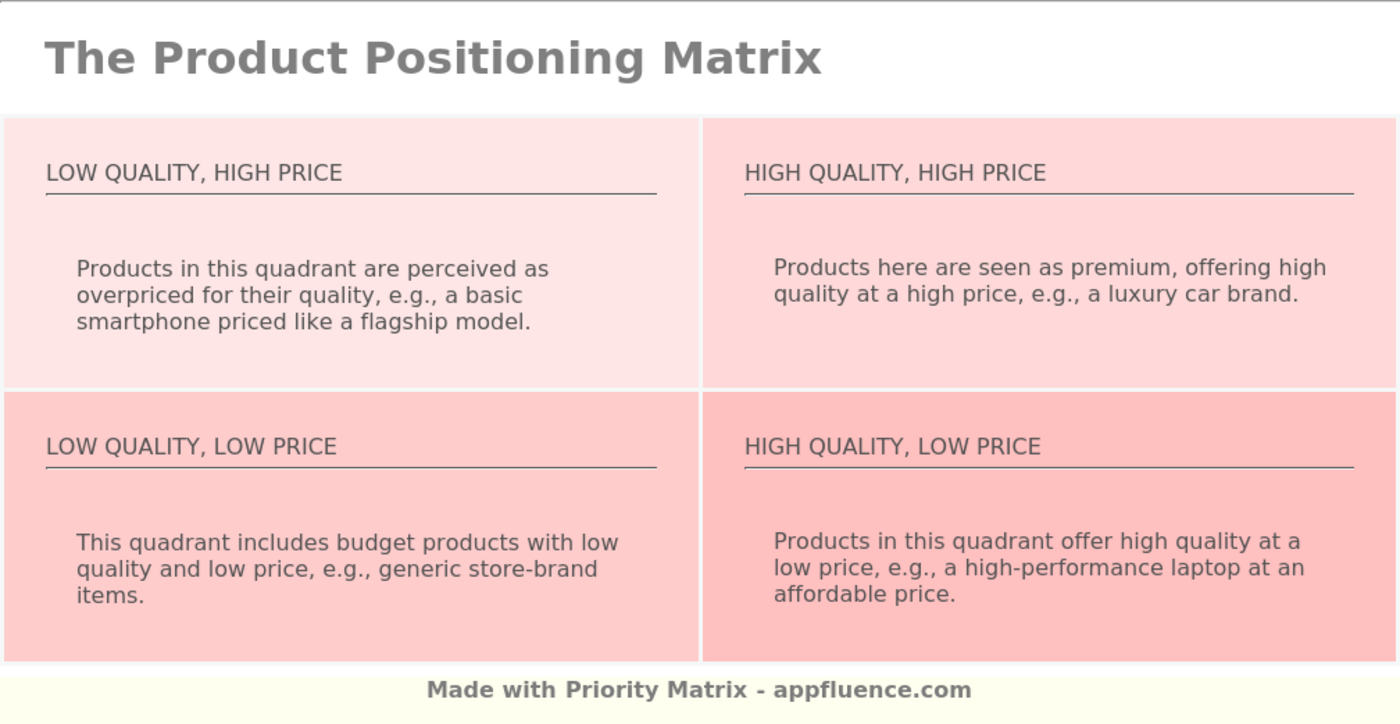 The Product Positioning Matrix

LOW QUALITY, HIGH PRICE

Products in this quadrant are perceived as overpriced for their quality, e.g., a basic smartphone priced like a flagship model.

HIGH QUALITY, HIGH PRICE

Products here are seen as premium, offering high quality at a high price, e.g., a luxury car brand.

LOW QUALITY, LOW PRICE

This quadrant includes budget products with low quality and low price, e.g., generic store-brand items.

HIGH QUALITY, LOW PRICE

Products in this quadrant offer high quality at a low price, e.g., a high-performance laptop at an affordable price.

Made with Priority Matrix - appfluence.com